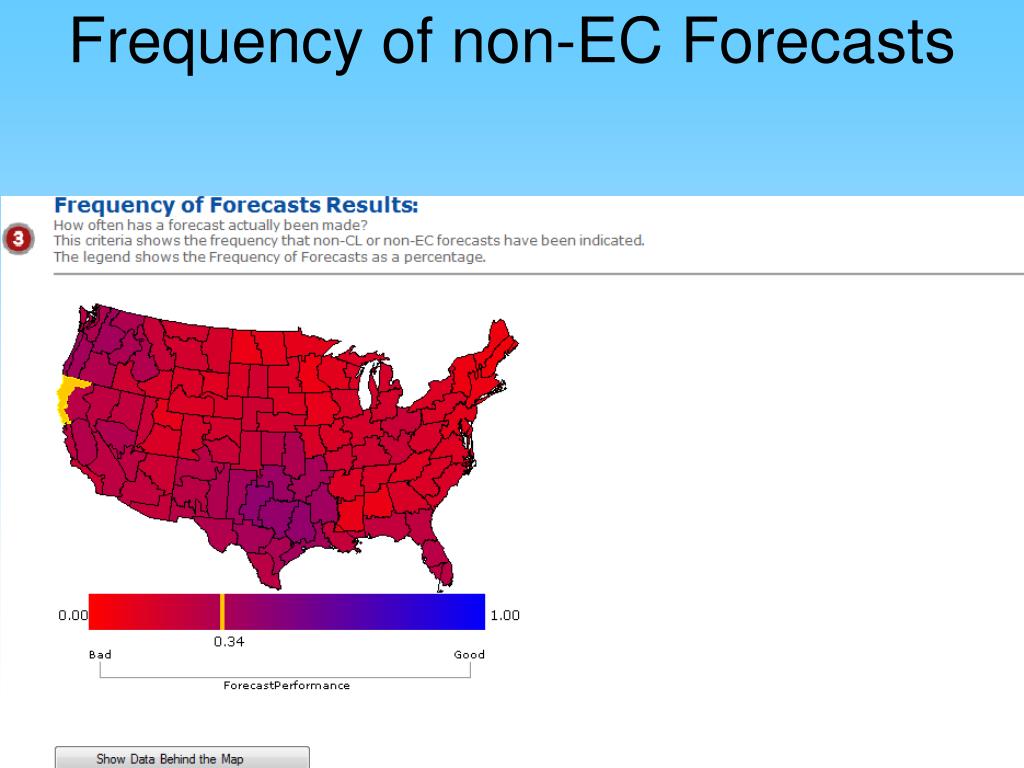 Frequency of non-EC Forecasts

3

Frequency of Forecasts Results:

How often has a forecast actually been made?
This criteria shows the frequency that non-CL or non-EC forecasts have been indicated.
The legend shows the Frequency of Forecasts as a percentage.

0.00

1.00

0.34

Bad

Good

ForecastPerformance

Show Data Behind the Map